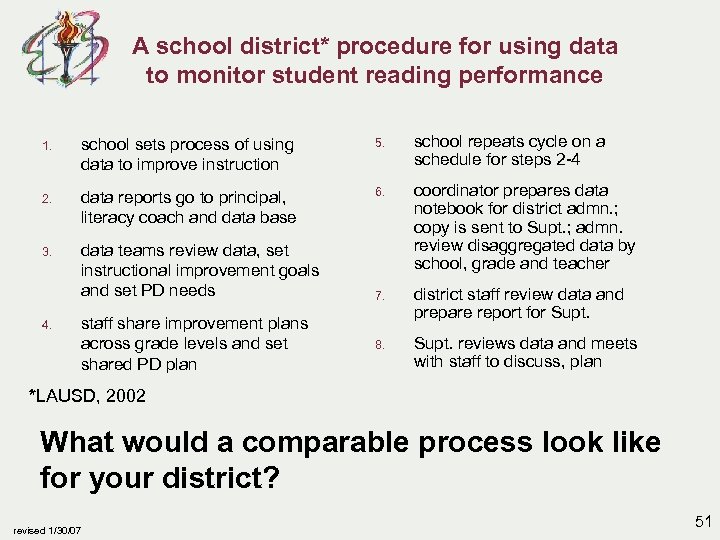 A school district* procedure for using data to monitor student reading performance

1. school sets process of using data to improve instruction

2. data reports go to principal, literacy coach and data base

3. data teams review data, set instructional improvement goals and set PD needs

4. staff share improvement plans across grade levels and set shared PD plan

5. school repeats cycle on a schedule for steps 2-4

6. coordinator prepares data notebook for district admn.; copy is sent to Supt.; admn. review disaggregated data by school, grade and teacher

7. district staff review data and prepare report for Supt.

8. Supt. reviews data and meets with staff to discuss, plan

*LAUSD, 2002

What would a comparable process look like for your district?

revised 1/30/07

51